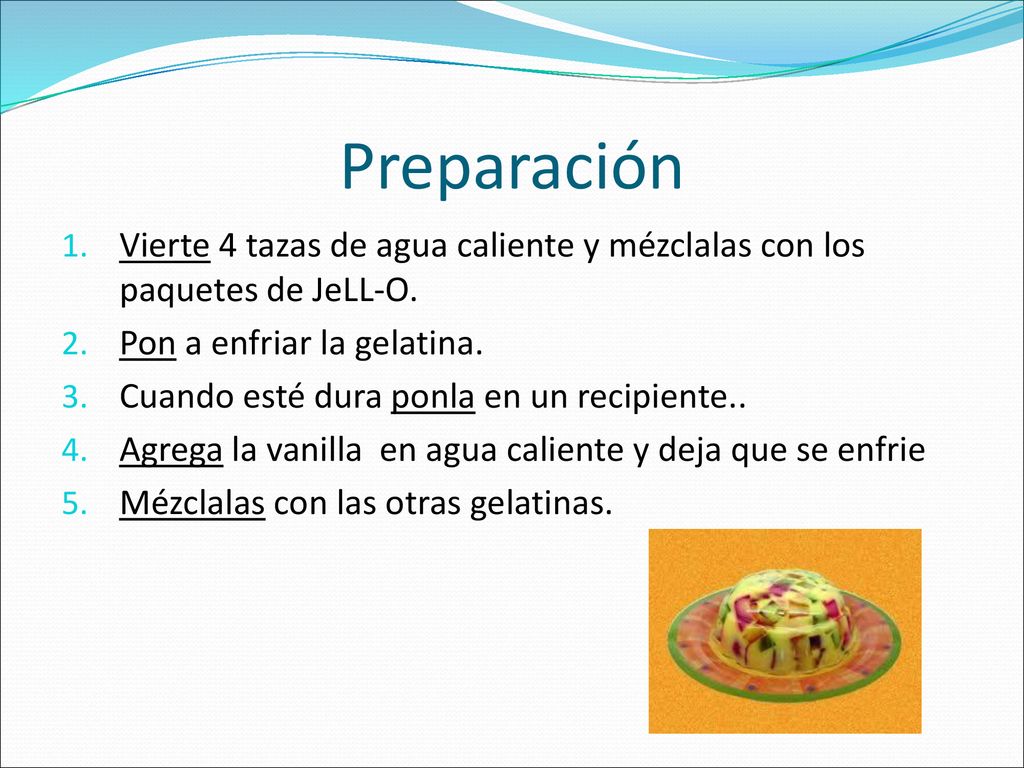 Preparación

1. Vierte 4 tazas de agua caliente y mézclalas con los paquetes de JeLL-O.
2. Pon a enfriar la gelatina.
3. Cuando esté dura ponla en un recipiente..
4. Agrega la vanilla en agua caliente y deja que se enfrie
5. Mézclalas con las otras gelatinas.